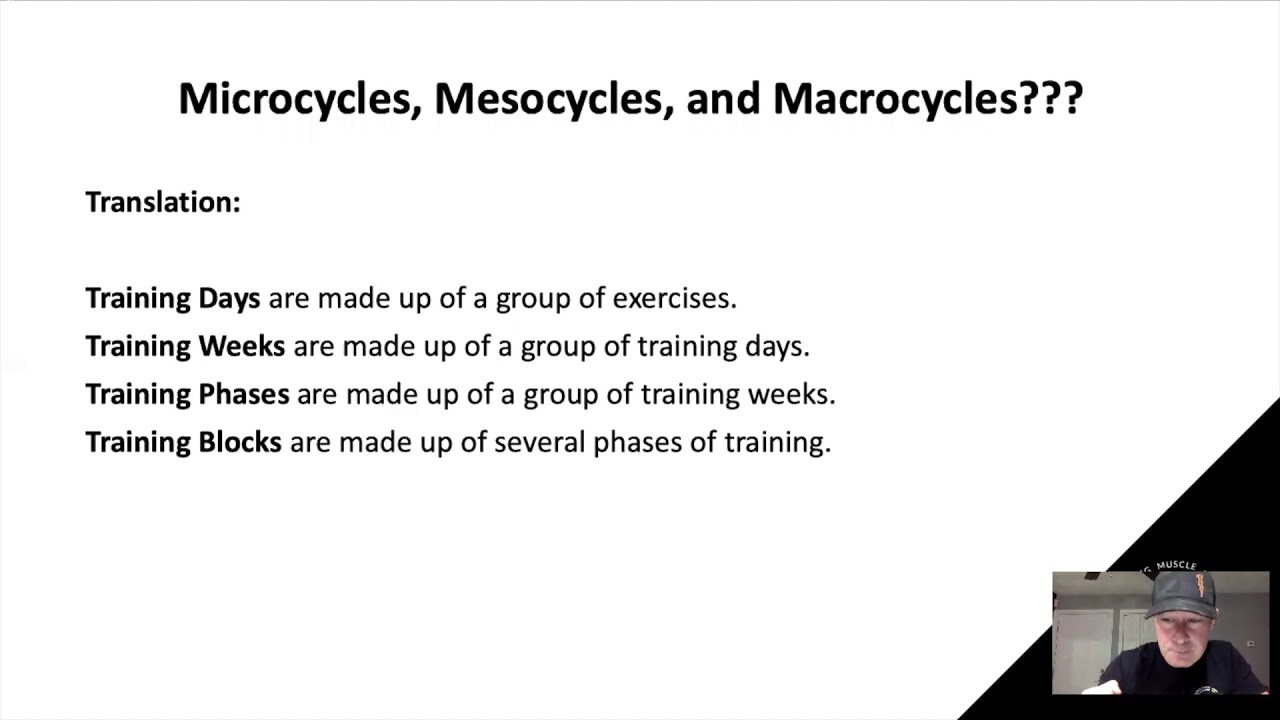 Microcycles, Mesocycles, and Macrocycles???

Translation:

Training Days are made up of a group of exercises.
Training Weeks are made up of a group of training days.
Training Phases are made up of a group of training weeks.
Training Blocks are made up of several phases of training.

MUSCLE